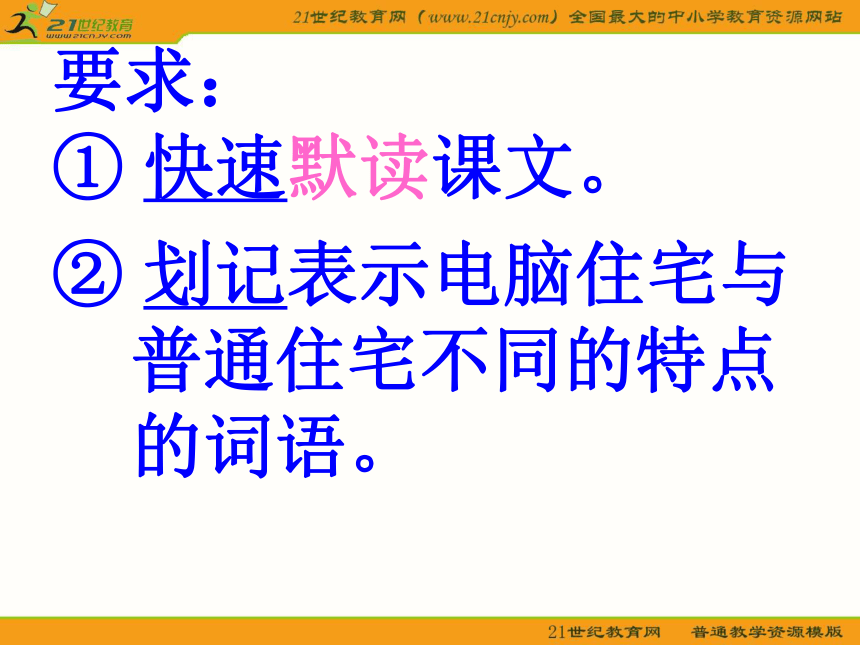 21世纪教育
www.21cnjy.com

21世纪教育网（www.21cnjy.com）全国最大的中小学教育资源网站

要求：

① 快速默读课文。

② 划记表示电脑住宅与普通住宅不同的特点的词语。

21世纪教育网　普通教学资源模版